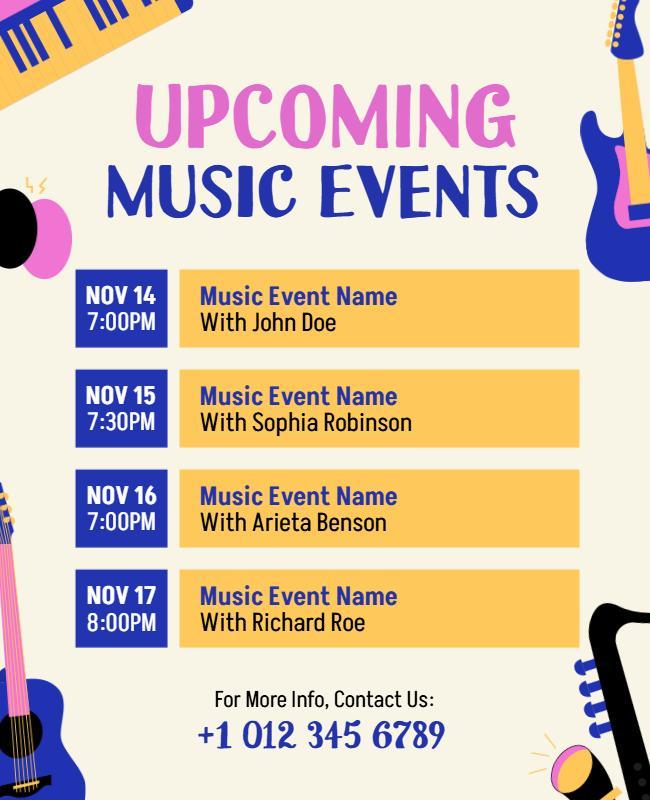 UPCOMING
MUSIC EVENTS

NOV 14
7:00PM

Music Event Name
With John Doe

NOV 15
7:30PM

Music Event Name
With Sophia Robinson

NOV 16
7:00PM

Music Event Name
With Arieta Benson

NOV 17
8:00PM

Music Event Name
With Richard Roe

For More Info, Contact Us:
+1 012 345 6789